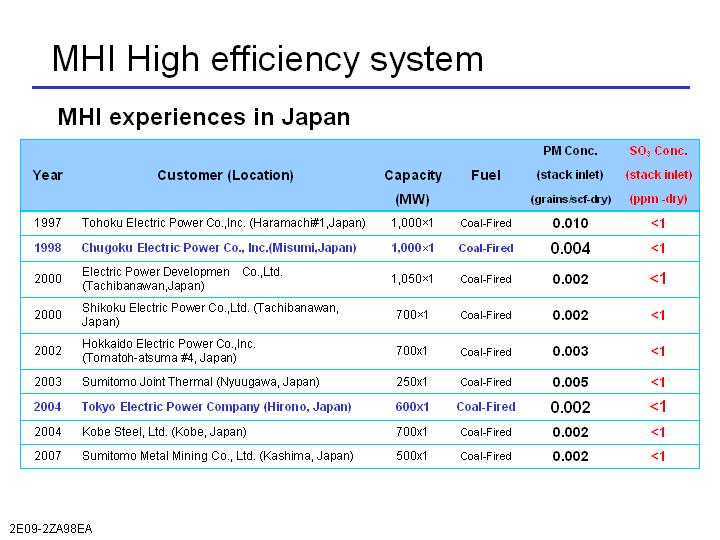 MHI High efficiency system

MHI experiences in Japan

| Year | Customer (Location) | Capacity (MW) | Fuel | PM Conc. (stack inlet) (grains/scf-dry) | $SO_3$ Conc. (stack inlet) (ppm -dry) |
|---|---|---|---|---|---|
| 1997 | Tohoku Electric Power Co.,Inc. (Haramachi#1,Japan) | 1,000×1 | Coal-Fired | 0.010 | <1 |
| 1998 | Chugoku Electric Power Co., Inc.(Misumi,Japan) | 1,000×1 | Coal-Fired | 0.004 | <1 |
| 2000 | Electric Power Developmen Co.,Ltd. (Tachibanawan,Japan) | 1,050×1 | Coal-Fired | 0.002 | <1 |
| 2000 | Shikoku Electric Power Co.,Ltd. (Tachibanawan, Japan) | 700×1 | Coal-Fired | 0.002 | <1 |
| 2002 | Hokkaido Electric Power Co.,Inc. (Tomatoh-atsuma #4, Japan) | 700x1 | Coal-Fired | 0.003 | <1 |
| 2003 | Sumitomo Joint Thermal (Nyuugawa, Japan) | 250x1 | Coal-Fired | 0.005 | <1 |
| 2004 | Tokyo Electric Power Company (Hirono, Japan) | 600x1 | Coal-Fired | 0.002 | <1 |
| 2004 | Kobe Steel, Ltd. (Kobe, Japan) | 700x1 | Coal-Fired | 0.002 | <1 |
| 2007 | Sumitomo Metal Mining Co., Ltd. (Kashima, Japan) | 500x1 | Coal-Fired | 0.002 | <1 |

2E09-2ZA98EA